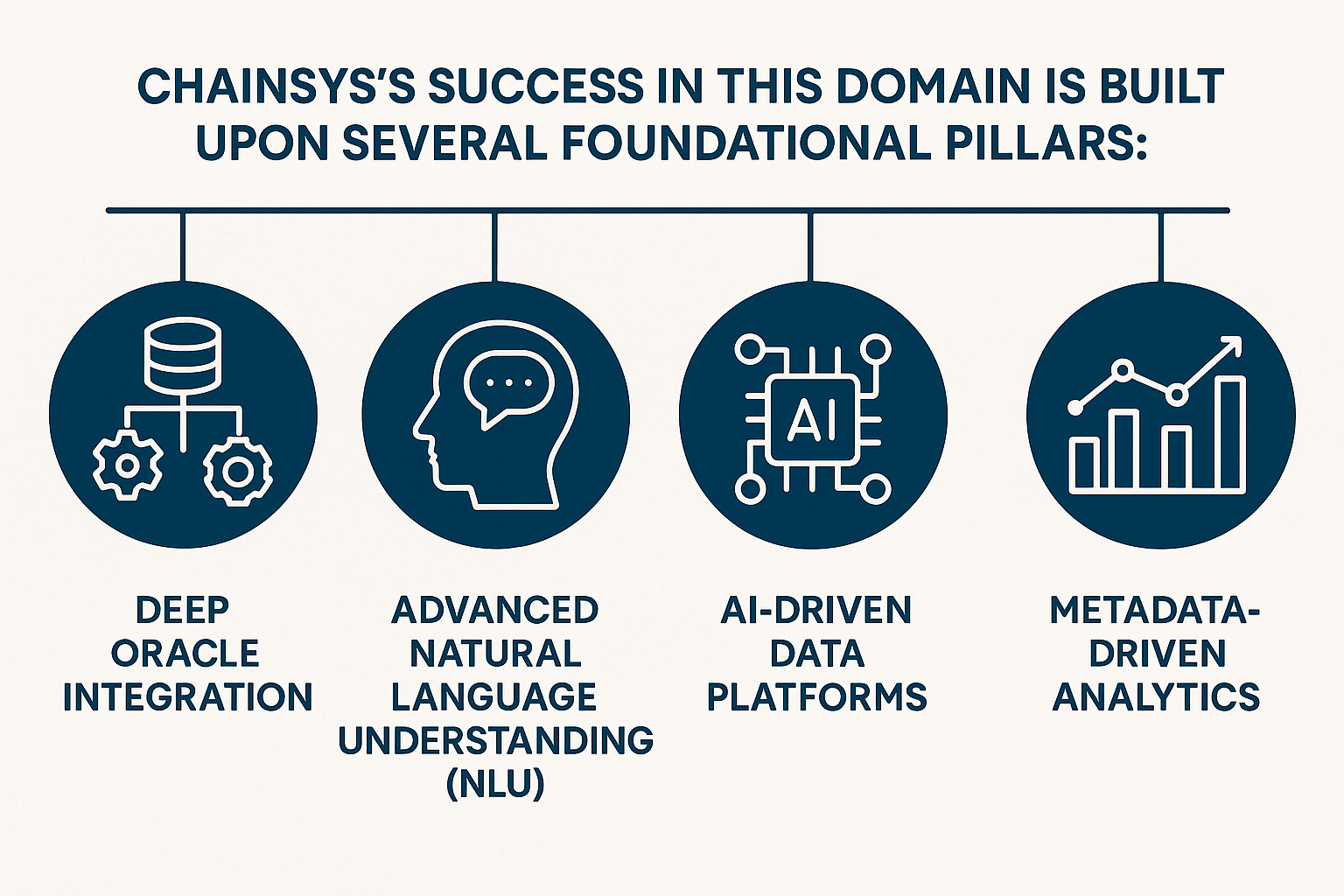 CHAINSYS'S SUCCESS IN THIS DOMAIN IS BUILT UPON SEVERAL FOUNDATIONAL PILLARS:

AI

DEEP ORACLE INTEGRATION

ADVANCED NATURAL LANGUAGE UNDERSTANDING (NLU)

AI-DRIVEN DATA PLATFORMS

METADATA-DRIVEN ANALYTICS